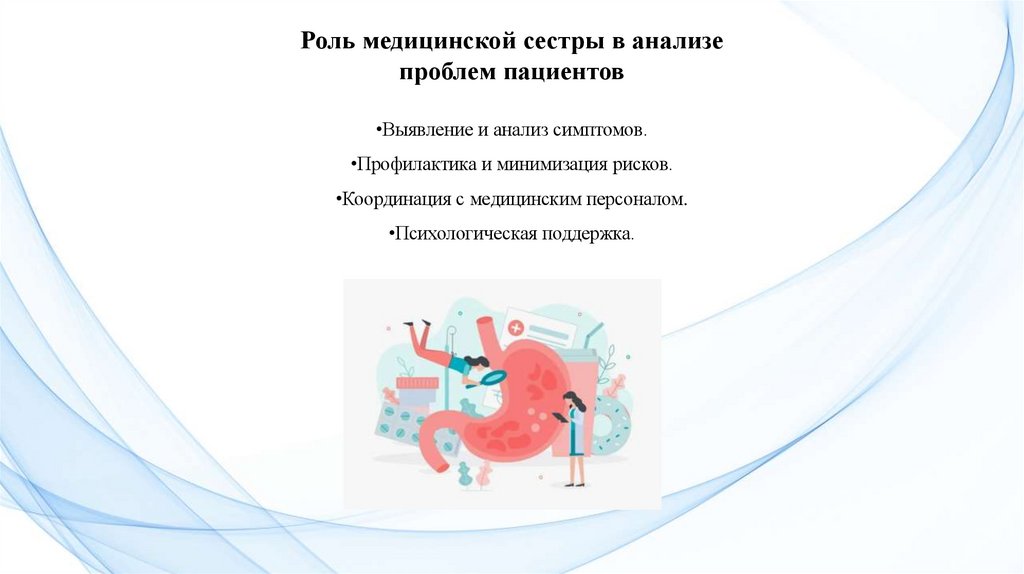 Роль медицинской сестры в анализе проблем пациентов

•Выявление и анализ симптомов.

•Профилактика и минимизация рисков.

•Координация с медицинским персоналом.

•Психологическая поддержка.